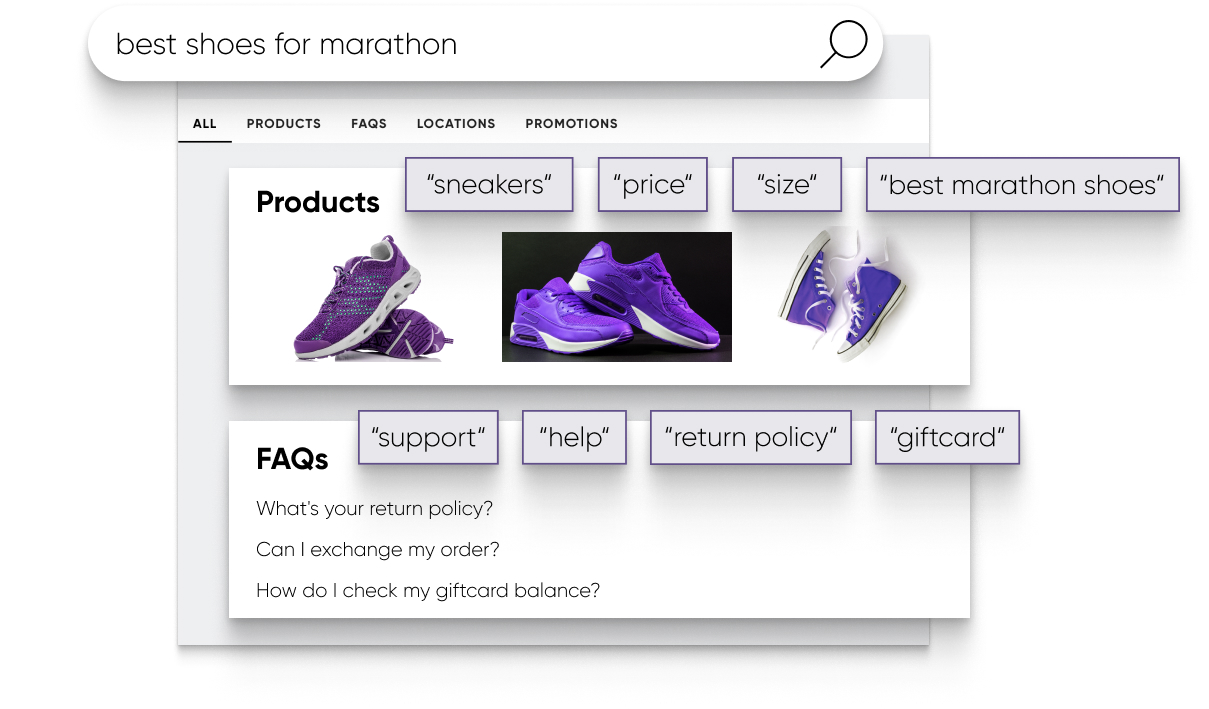 best shoes for marathon

ALL PRODUCTS FAQS LOCATIONS PROMOTIONS

Products

"sneakers" "price" "size" "best marathon shoes"

FAQs

"support" "help" "return policy" "giftcard"

What's your return policy?

Can I exchange my order?

How do I check my giftcard balance?